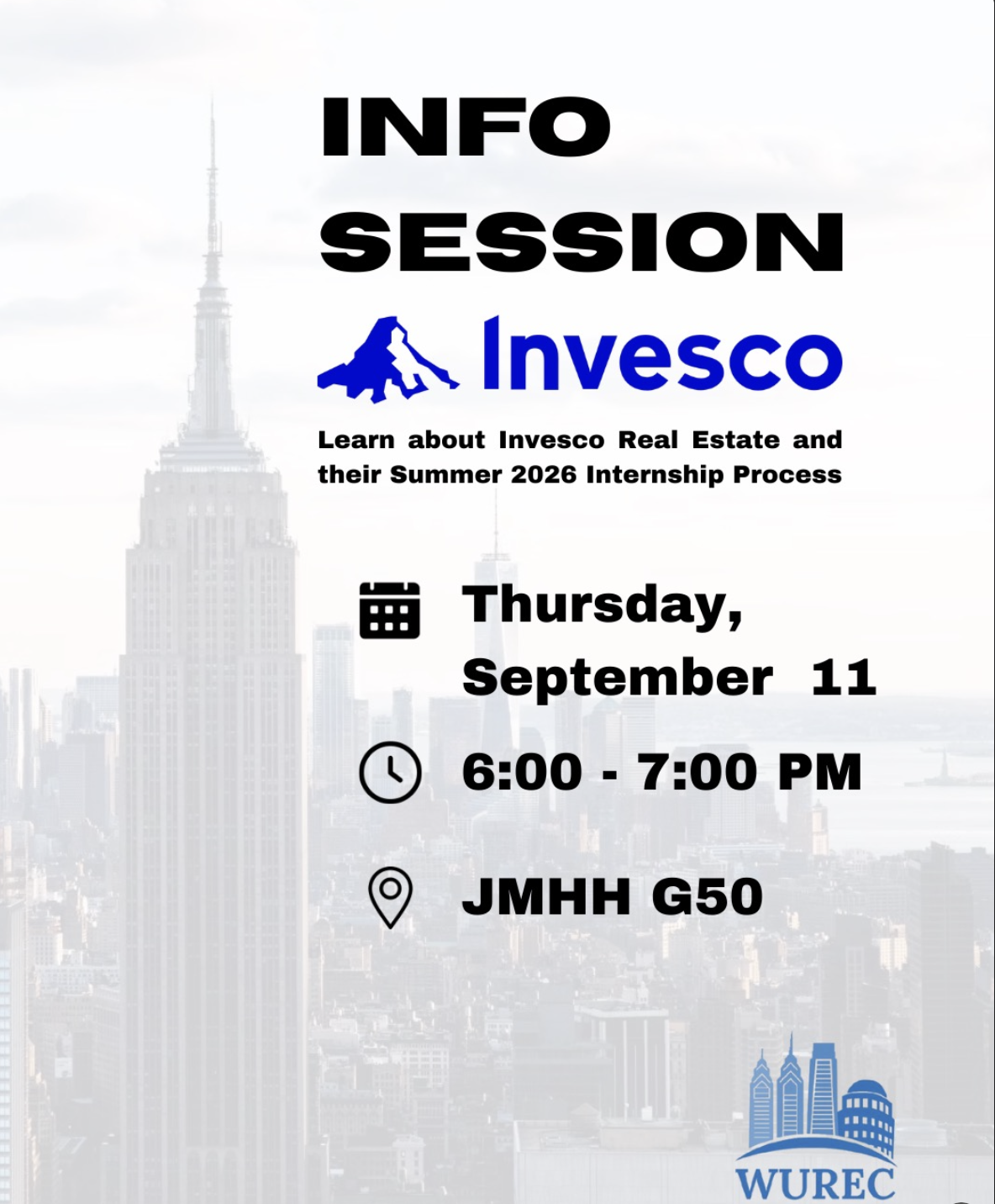 INFO SESSION

Invesco

Learn about Invesco Real Estate and their Summer 2026 Internship Process

Thursday, September 11

6:00 - 7:00 PM

JMHH G50

WUREC